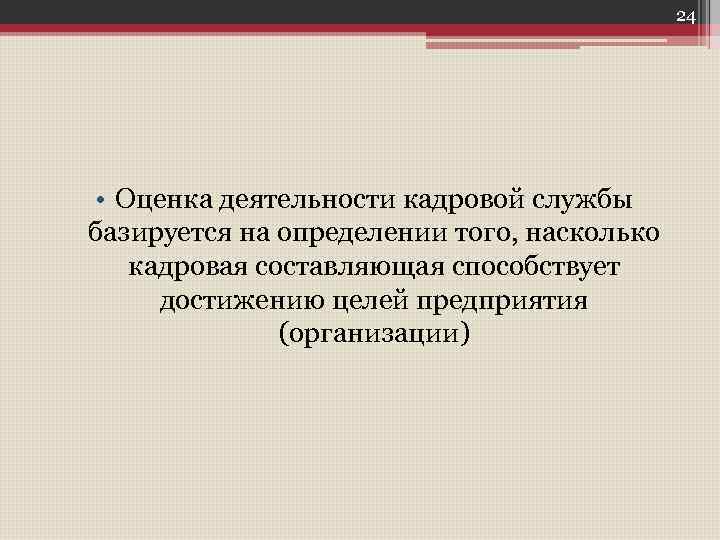 24

• Оценка деятельности кадровой службы базируется на определении того, насколько кадровая составляющая способствует достижению целей предприятия (организации)